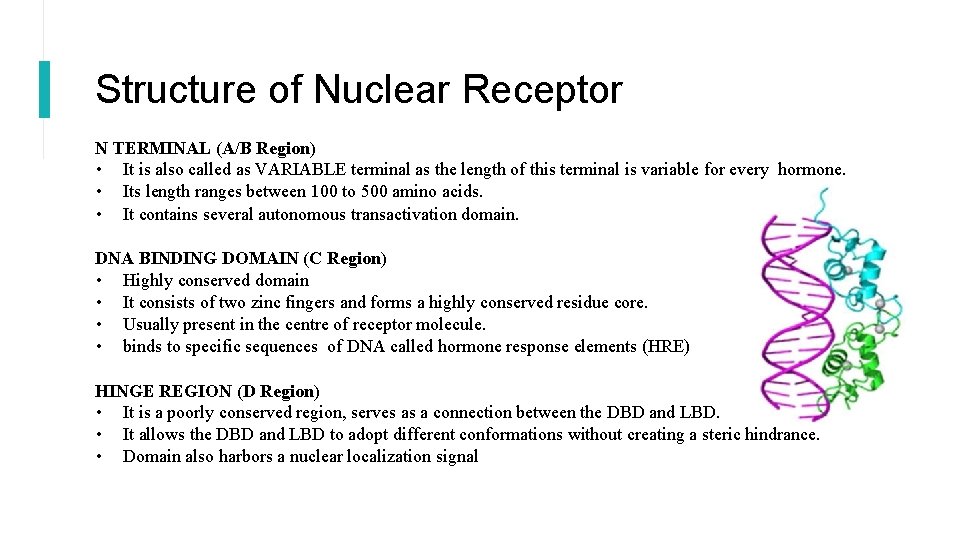 Structure of Nuclear Receptor

N TERMINAL (A/B Region)
• It is also called as VARIABLE terminal as the length of this terminal is variable for every hormone.
• Its length ranges between 100 to 500 amino acids.
• It contains several autonomous transactivation domain.

DNA BINDING DOMAIN (C Region)
• Highly conserved domain
• It consists of two zinc fingers and forms a highly conserved residue core.
• Usually present in the centre of receptor molecule.
• binds to specific sequences of DNA called hormone response elements (HRE)

HINGE REGION (D Region)
• It is a poorly conserved region, serves as a connection between the DBD and LBD.
• It allows the DBD and LBD to adopt different conformations without creating a steric hindrance.
• Domain also harbors a nuclear localization signal